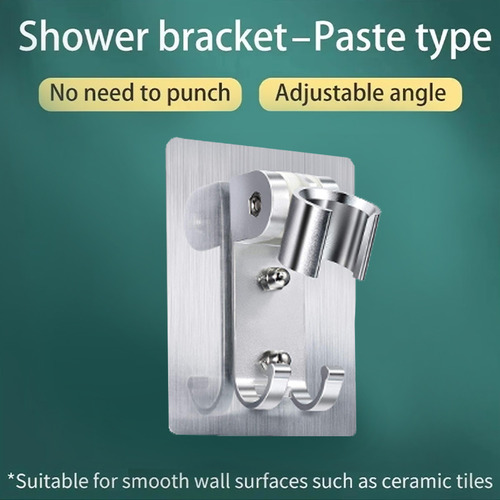 Shower bracket–Paste type

No need to punch

Adjustable angle

*Suitable for smooth wall surfaces such as ceramic tiles